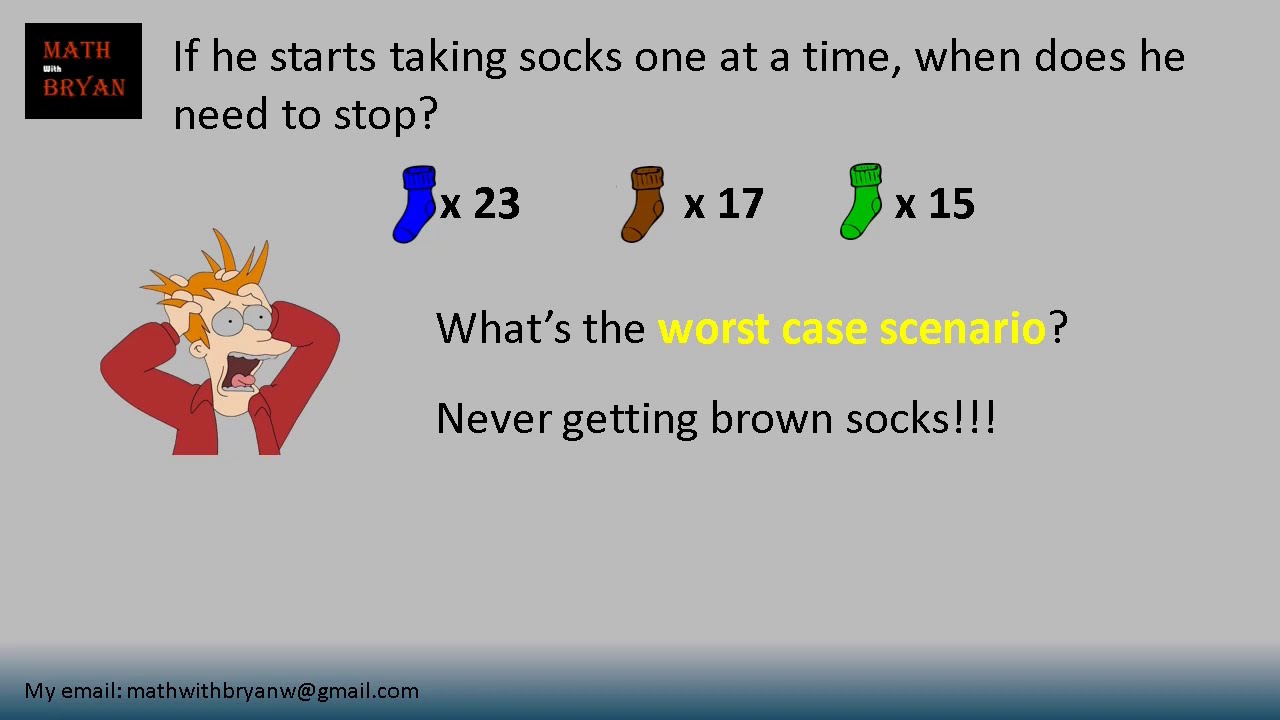 MATH
With
BRYAN

If he starts taking socks one at a time, when does he need to stop?

x 23 x 17 x 15

What's the worst case scenario?

Never getting brown socks!!!

My email: mathwithbryanw@gmail.com